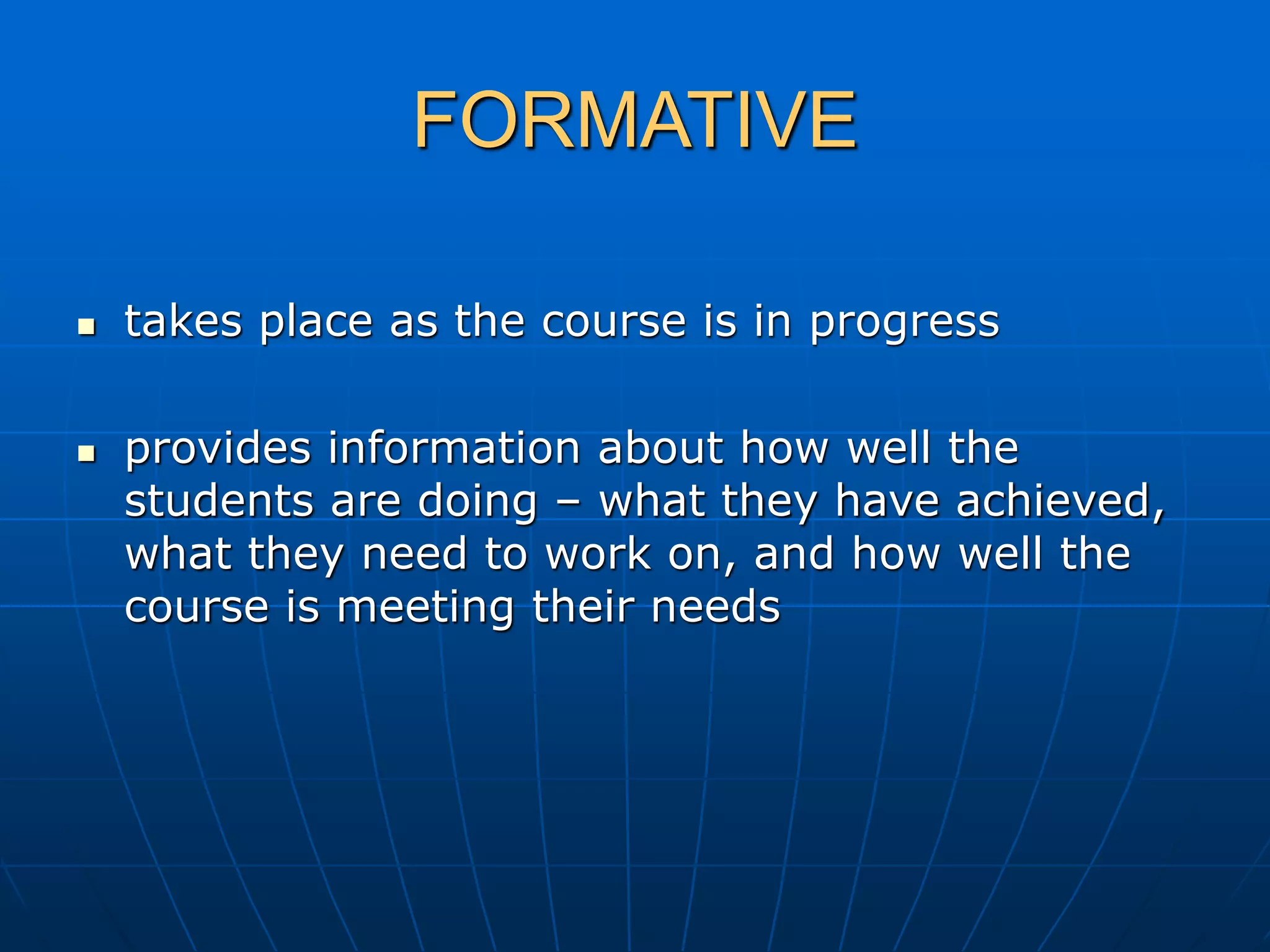 FORMATIVE

- takes place as the course is in progress

- provides information about how well the students are doing – what they have achieved, what they need to work on, and how well the course is meeting their needs